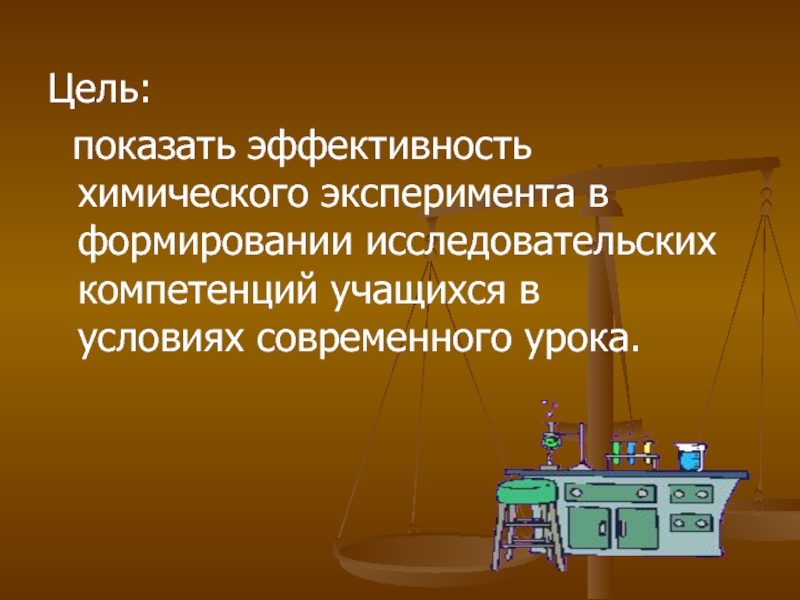 Цель:

показать эффективность химического эксперимента в формировании исследовательских компетенций учащихся в условиях современного урока.